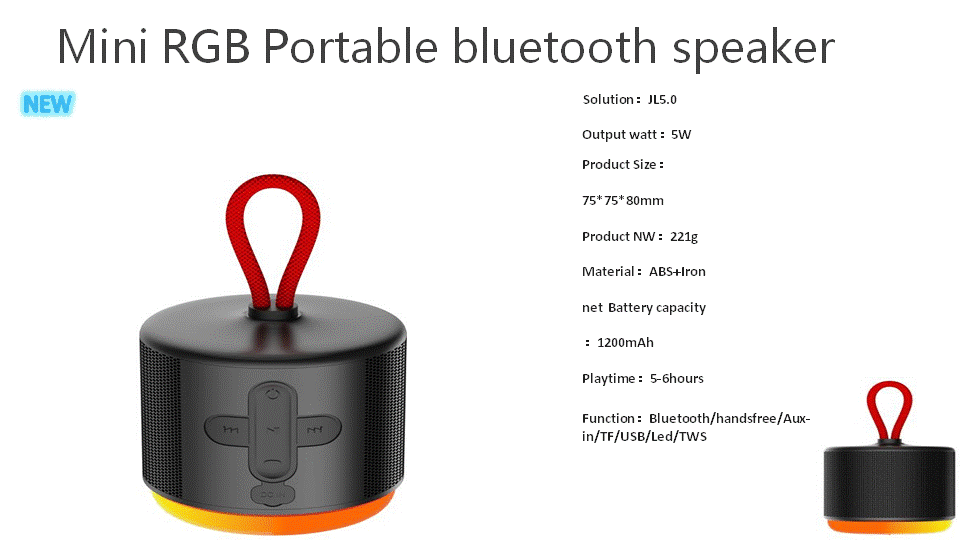 Mini RGB Portable bluetooth speaker

NEW

Solution：JL5.0

Output watt：5W

Product Size：

75*75*80mm

Product NW：221g

Material：ABS+Iron

net Battery capacity

：1200mAh

Playtime：5-6hours

Function：Bluetooth/handsfree/Aux-in/TF/USB/Led/TWS